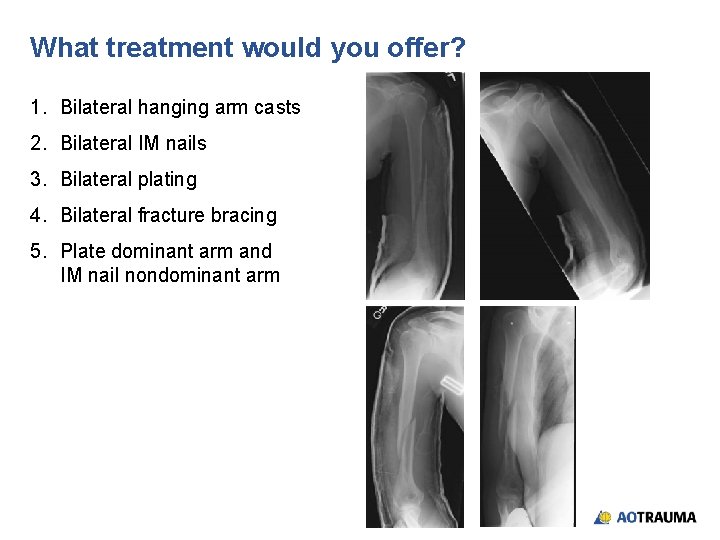 What treatment would you offer?

1. Bilateral hanging arm casts
2. Bilateral IM nails
3. Bilateral plating
4. Bilateral fracture bracing
5. Plate dominant arm and IM nail nondominant arm

AOTRAUMA